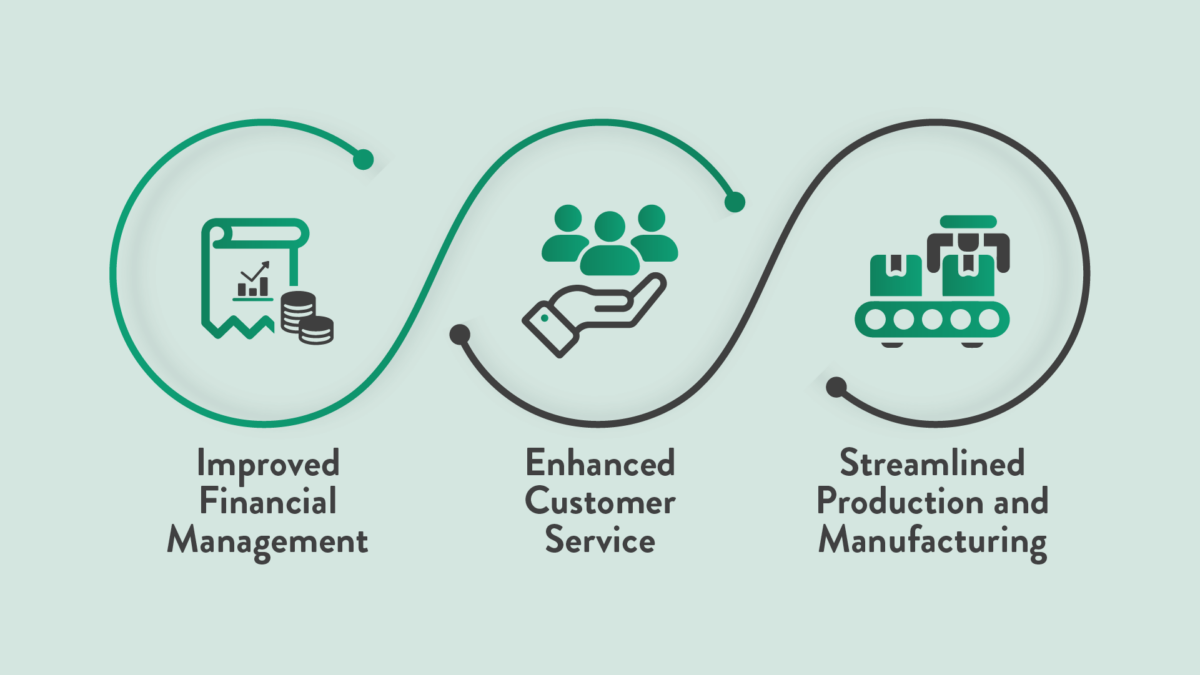 Improved Financial Management

Enhanced Customer Service

Streamlined Production and Manufacturing